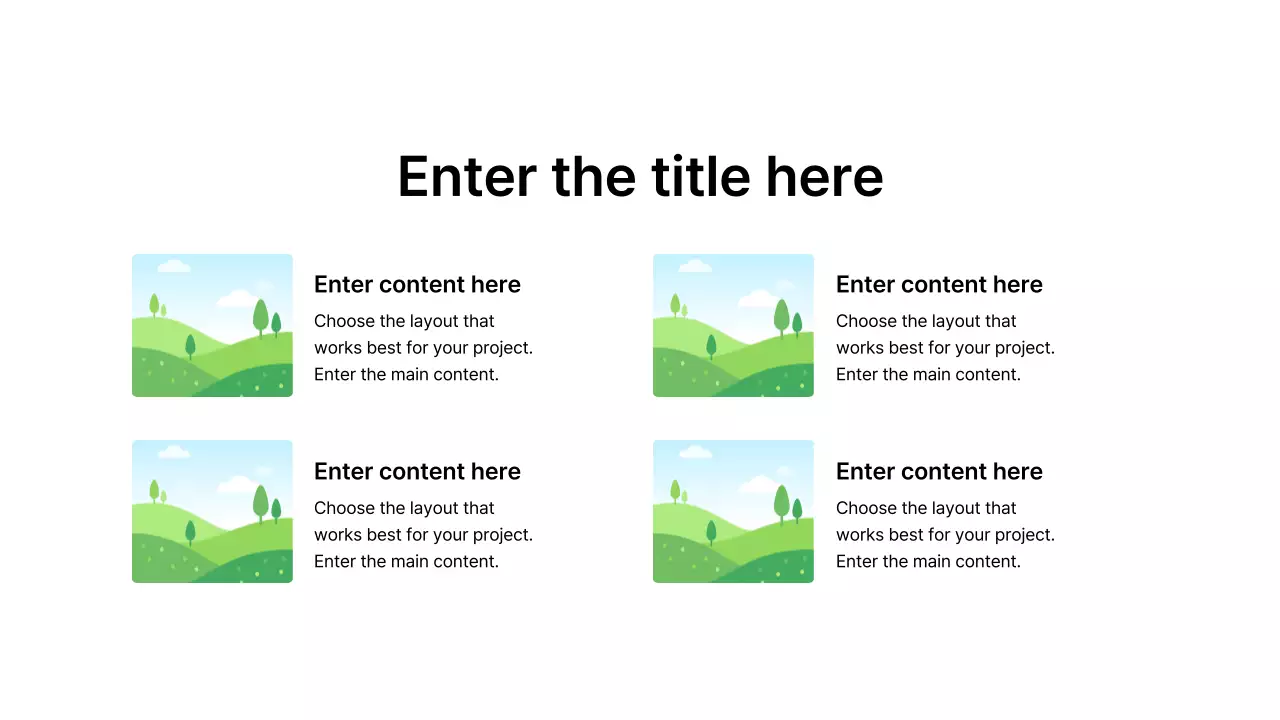 Enter the title here

Enter content here
Choose the layout that works best for your project. Enter the main content.

Enter content here
Choose the layout that works best for your project. Enter the main content.

Enter content here
Choose the layout that works best for your project. Enter the main content.

Enter content here
Choose the layout that works best for your project. Enter the main content.